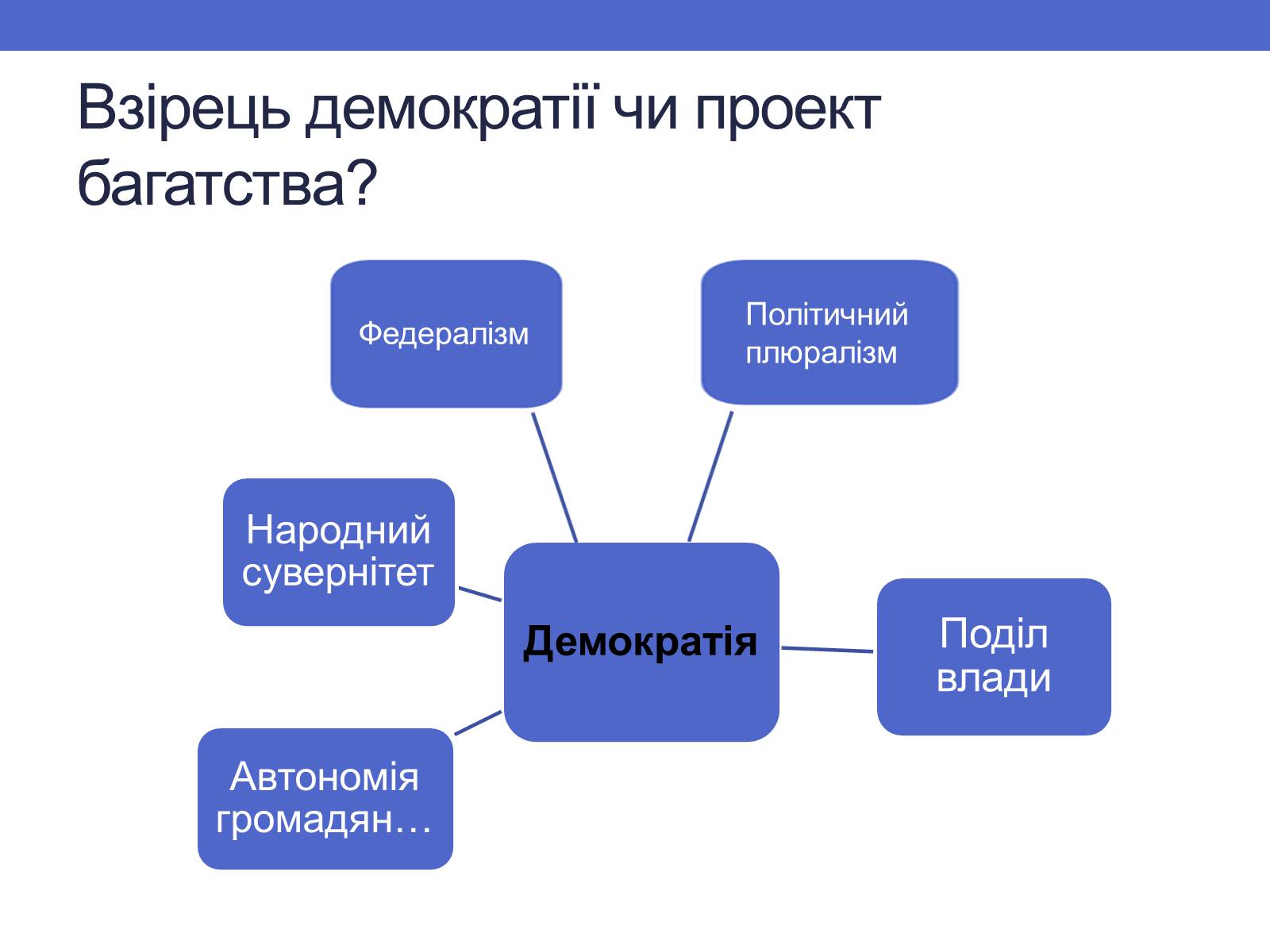 Взірець демократії чи проект багатства?

Федералізм

Політичний плюралізм

Народний сувернітет

Демократія

Поділ влади

Автономія громадян…